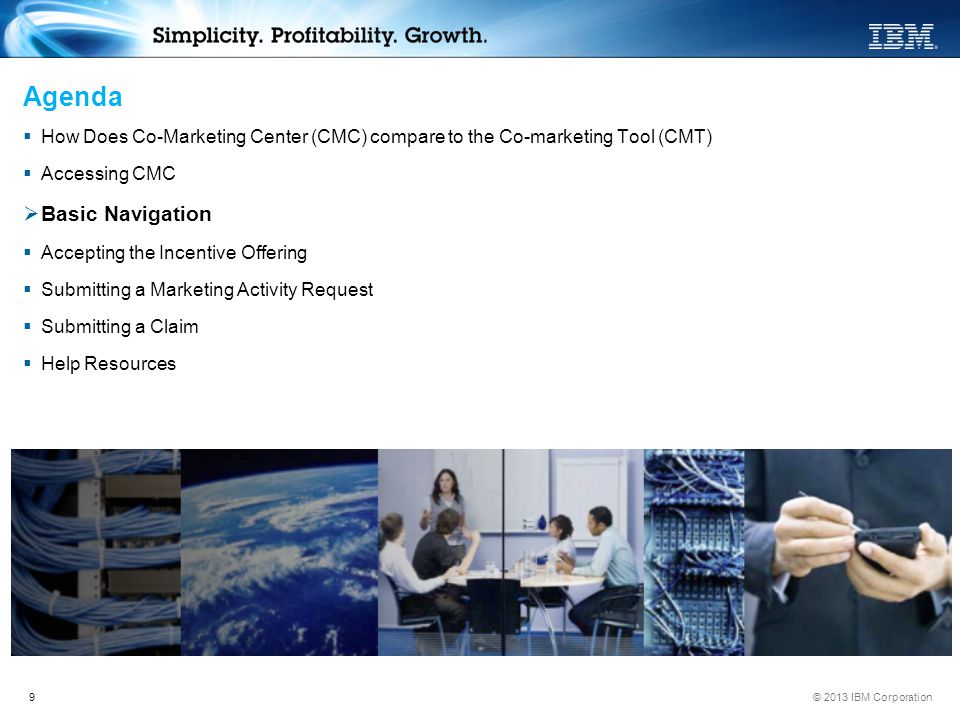 Simplicity. Profitability. Growth.

IBM

Agenda

▪ How Does Co-Marketing Center (CMC) compare to the Co-marketing Tool (CMT)

▪ Accessing CMC

➢ Basic Navigation

▪ Accepting the Incentive Offering

▪ Submitting a Marketing Activity Request

▪ Submitting a Claim

▪ Help Resources

9

© 2013 IBM Corporation